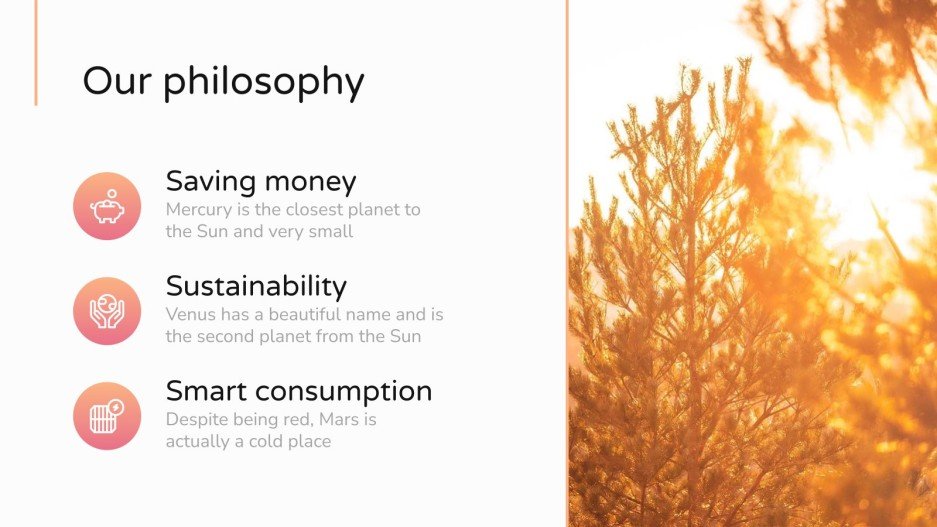 Our philosophy

Saving money
Mercury is the closest planet to the Sun and very small

Sustainability
Venus has a beautiful name and is the second planet from the Sun

Smart consumption
Despite being red, Mars is actually a cold place